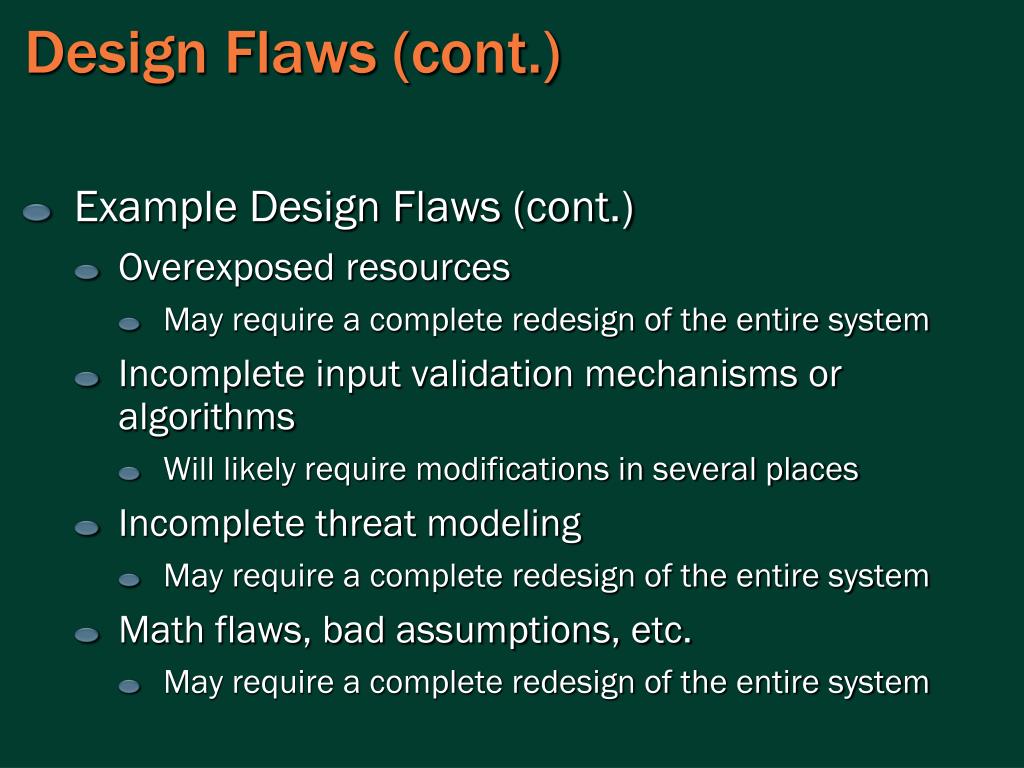 Design Flaws (cont.)

Example Design Flaws (cont.)

Overexposed resources

May require a complete redesign of the entire system

Incomplete input validation mechanisms or algorithms

Will likely require modifications in several places

Incomplete threat modeling

May require a complete redesign of the entire system

Math flaws, bad assumptions, etc.

May require a complete redesign of the entire system